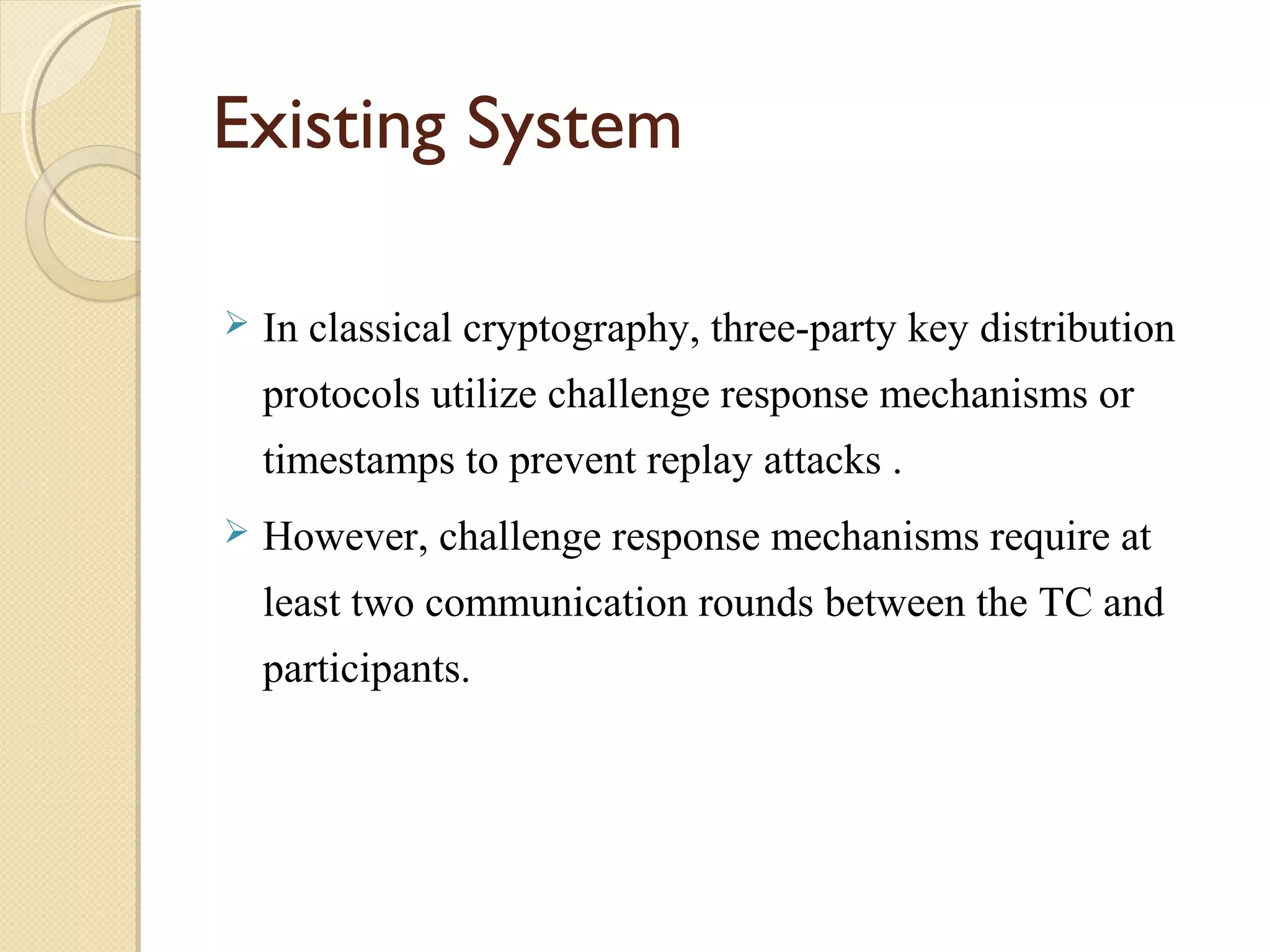 Existing System

➢ In classical cryptography, three-party key distribution protocols utilize challenge response mechanisms or timestamps to prevent replay attacks .

➢ However, challenge response mechanisms require at least two communication rounds between the TC and participants.